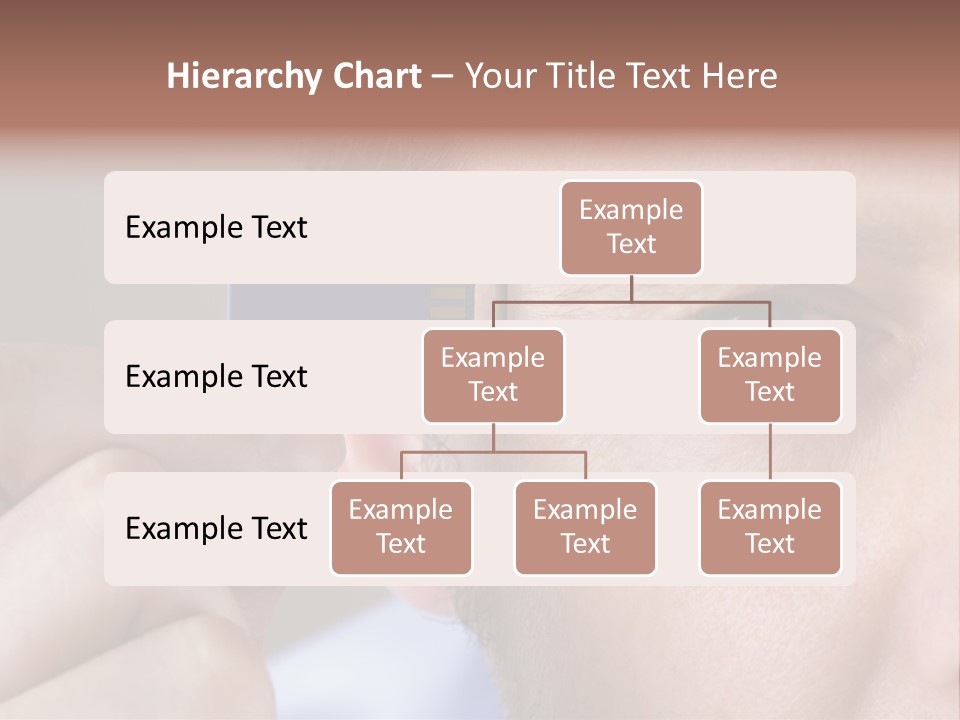 Hierarchy Chart – Your Title Text Here

Example Text

Example Text

Example Text

Example Text

Example Text

Example Text

Example Text

Example Text

Example Text